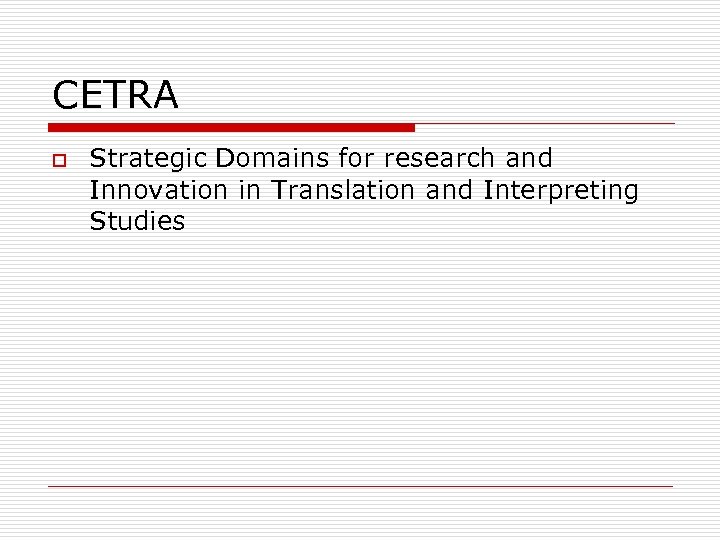 CETRA

Strategic Domains for research and Innovation in Translation and Interpreting Studies